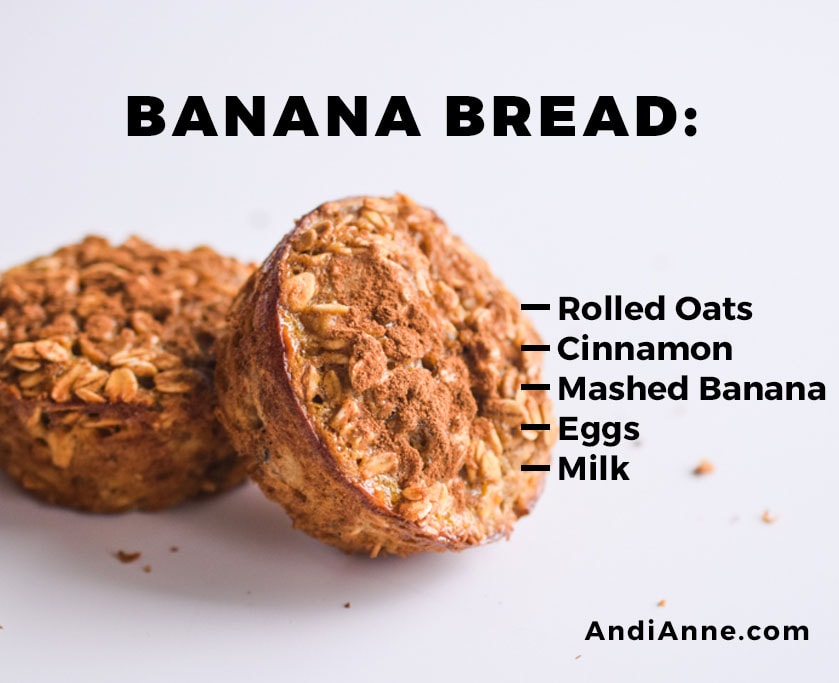 BANANA BREAD:

— Rolled Oats
— Cinnamon
— Mashed Banana
— Eggs
— Milk

AndiAnne.com